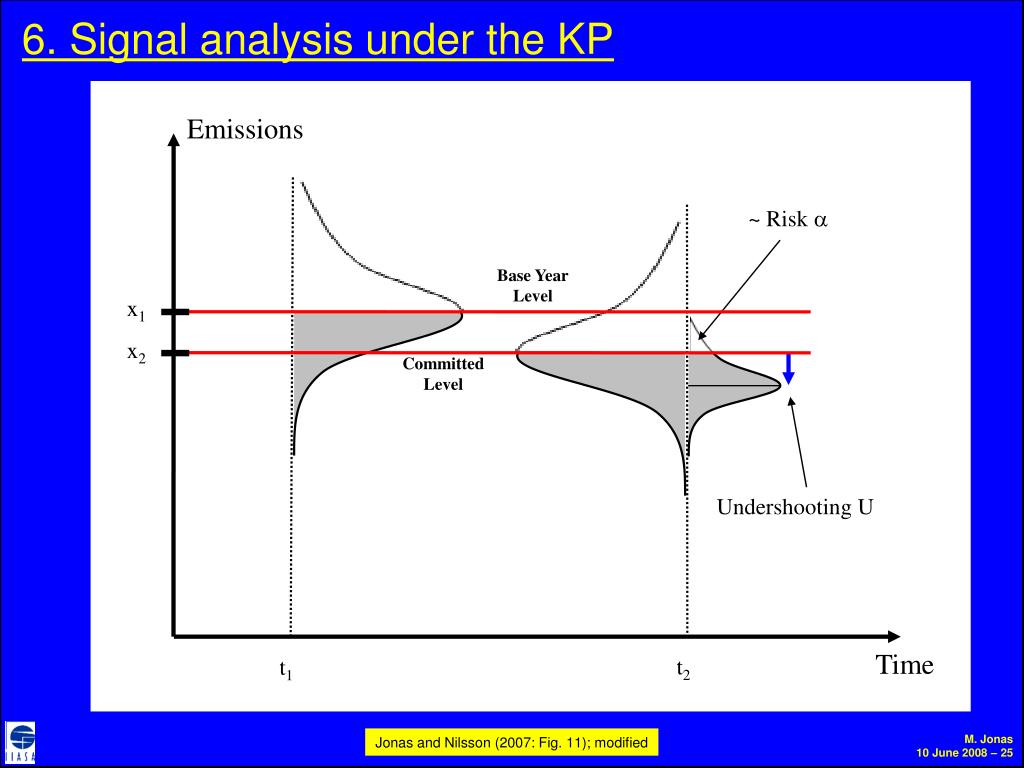 6. Signal analysis under the KP

Emissions

~ Risk $\alpha$

Base Year Level

$x_1$

$x_2$

Committed Level

Undershooting U

$t_1$

$t_2$

Time

IIASA

Jonas and Nilsson (2007: Fig. 11); modified

M. Jonas
10 June 2008 – 25